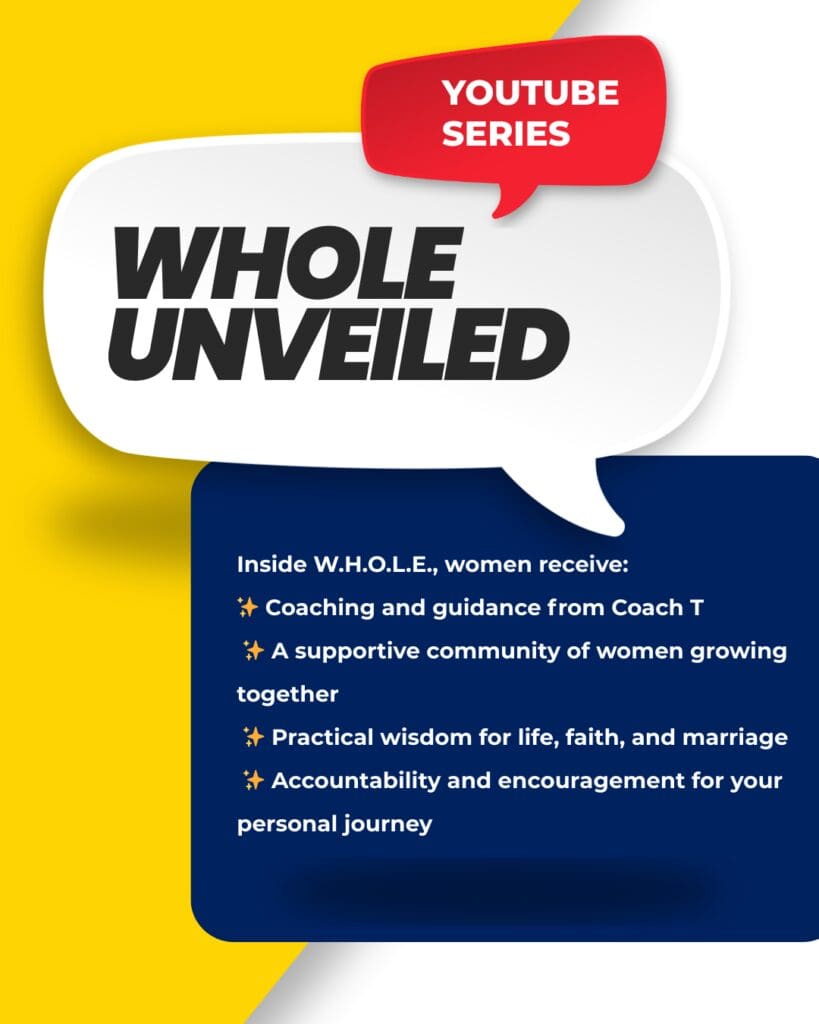 YOUTUBE SERIES

WHOLE UNVEILED

Inside W.H.O.L.E., women receive:
✨ Coaching and guidance from Coach T
✨ A supportive community of women growing together
✨ Practical wisdom for life, faith, and marriage
✨ Accountability and encouragement for your personal journey